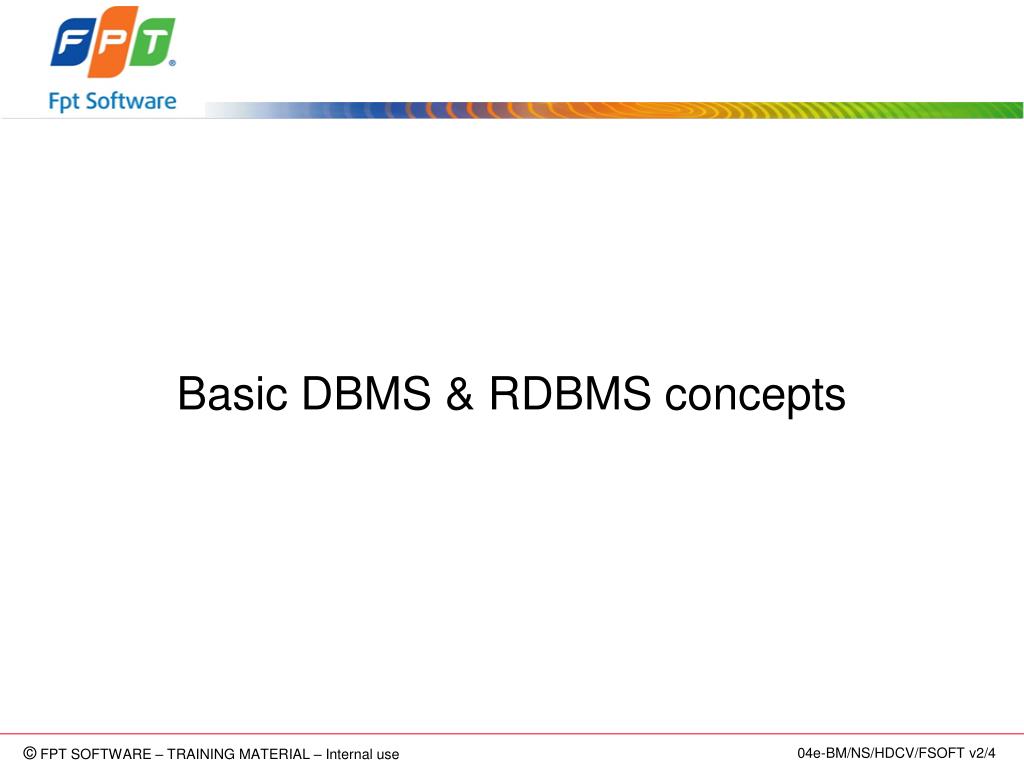 FPT®
Fpt Software

Basic DBMS & RDBMS concepts

© FPT SOFTWARE – TRAINING MATERIAL – Internal use

04e-BM/NS/HDCV/FSOFT v2/4